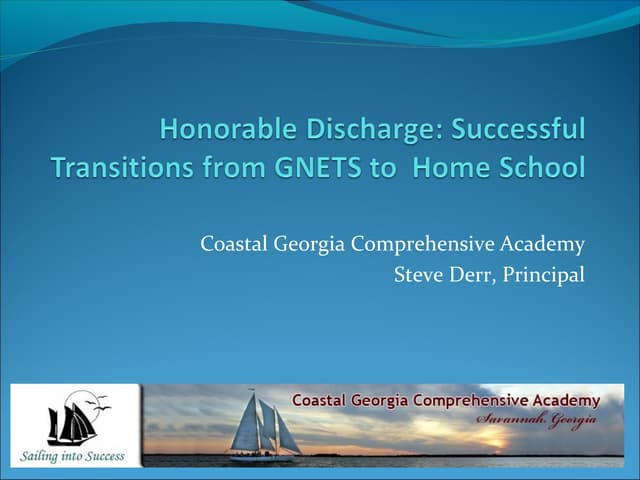 Honorable Discharge: Successful Transitions from GNETS to Home School

Coastal Georgia Comprehensive Academy
Steve Derr, Principal

Sailing into Success

Coastal Georgia Comprehensive Academy
Savannah, Georgia